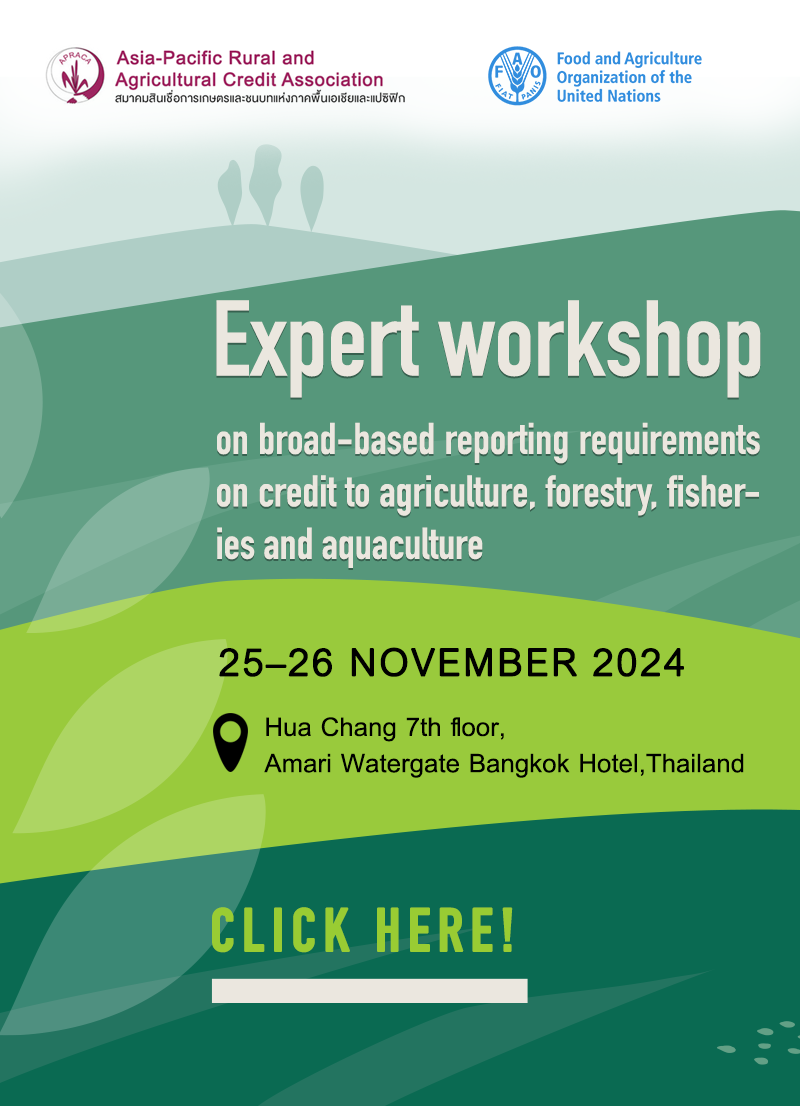 APRACA
Asia-Pacific Rural and Agricultural Credit Association
สมาคมสินเชื่อการเกษตรและชนบทแห่งภาคพื้นเอเชียและแปซิฟิก

FAO FIAT PANIS
Food and Agriculture Organization of the United Nations

Expert workshop

on broad-based reporting requirements on credit to agriculture, forestry, fisheries and aquaculture

25–26 NOVEMBER 2024

Hua Chang 7th floor,
Amari Watergate Bangkok Hotel,Thailand

CLICK HERE!